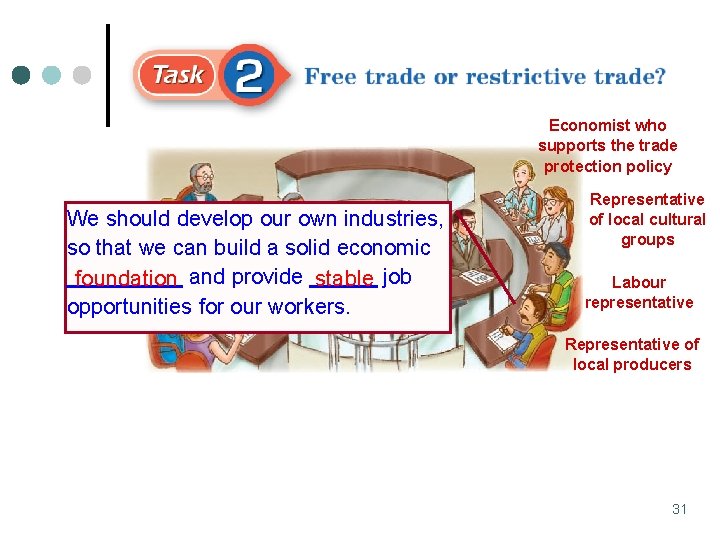 Task 2 Free trade or restrictive trade?

Economist who supports the trade protection policy

Representative of local cultural groups

Labour representative

Representative of local producers

We should develop our own industries, so that we can build a solid economic foundation and provide stable job opportunities for our workers.

31